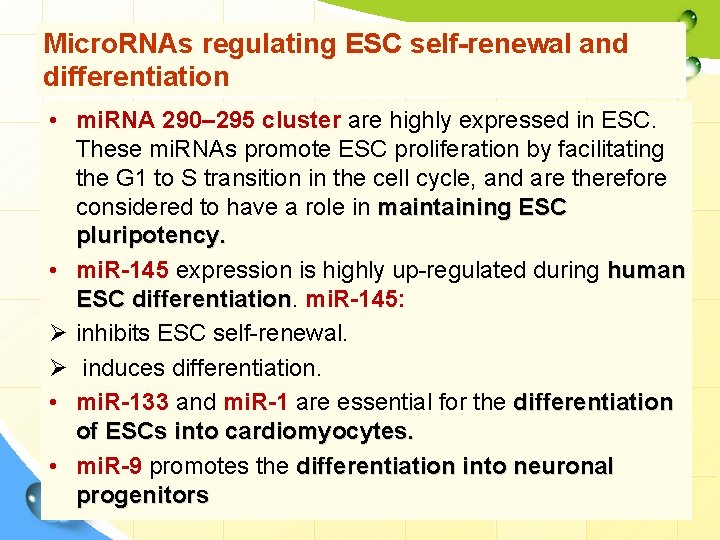 MicroRNAs regulating ESC self-renewal and differentiation

• miRNA 290–295 cluster are highly expressed in ESC. These miRNAs promote ESC proliferation by facilitating the G1 to S transition in the cell cycle, and are therefore considered to have a role in maintaining ESC pluripotency.

• miR-145 expression is highly up-regulated during human ESC differentiation. miR-145:

➢ inhibits ESC self-renewal.

➢ induces differentiation.

• miR-133 and miR-1 are essential for the differentiation of ESCs into cardiomyocytes.

• miR-9 promotes the differentiation into neuronal progenitors